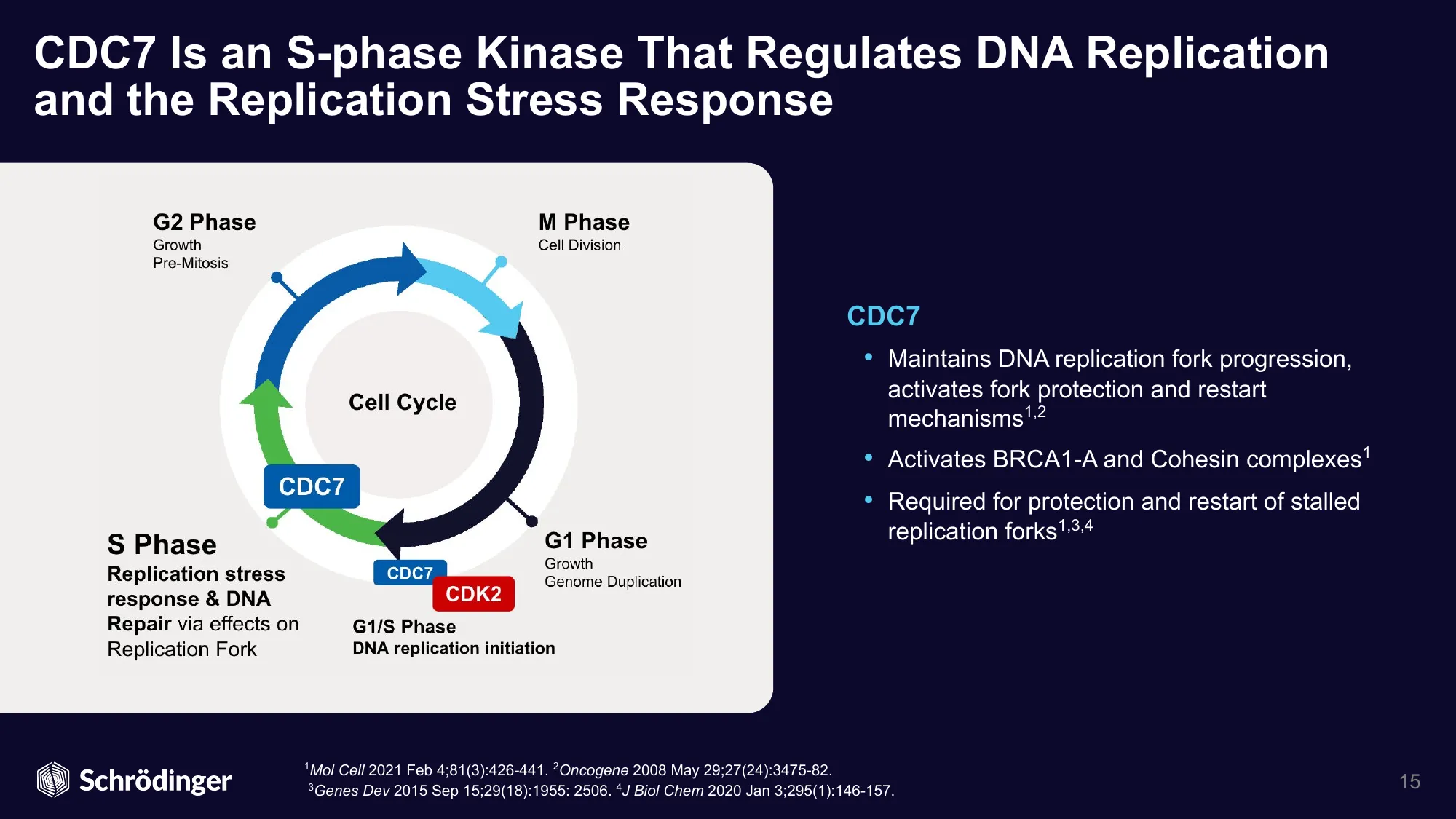 CDC7 Is an S-phase Kinase That Regulates DNA Replication and the Replication Stress Response

G2 Phase
Growth
Pre-Mitosis

M Phase
Cell Division

Cell Cycle

CDC7

S Phase
Replication stress response & DNA Repair via effects on Replication Fork

CDC7
CDK2

G1/S Phase
DNA replication initiation

G1 Phase
Growth
Genome Duplication

CDC7
• Maintains DNA replication fork progression, activates fork protection and restart mechanisms$^{1,2}$
• Activates BRCA1-A and Cohesin complexes$^{1}$
• Required for protection and restart of stalled replication forks$^{1,3,4}$

Schrödinger

$^{1}$Mol Cell 2021 Feb 4;81(3):426-441. $^{2}$Oncogene 2008 May 29;27(24):3475-82.
$^{3}$Genes Dev 2015 Sep 15;29(18):1955: 2506. $^{4}$J Biol Chem 2020 Jan 3;295(1):146-157.

15